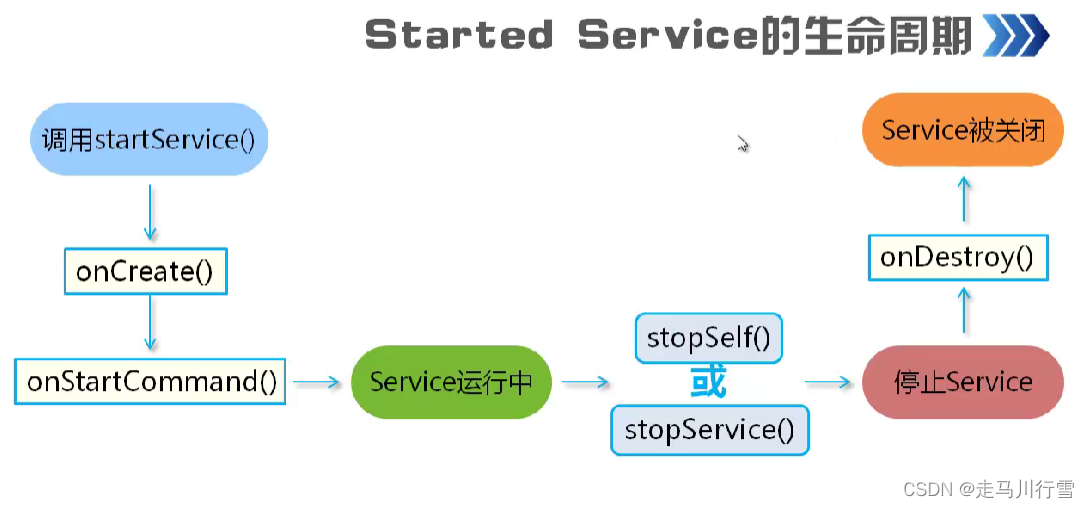 Started Service的生命周期

调用startService()

onCreate()

onStartCommand()

Service运行中

stopSelf()

或

stopService()

停止Service

onDestroy()

Service被关闭

CSDN @走马川行雪